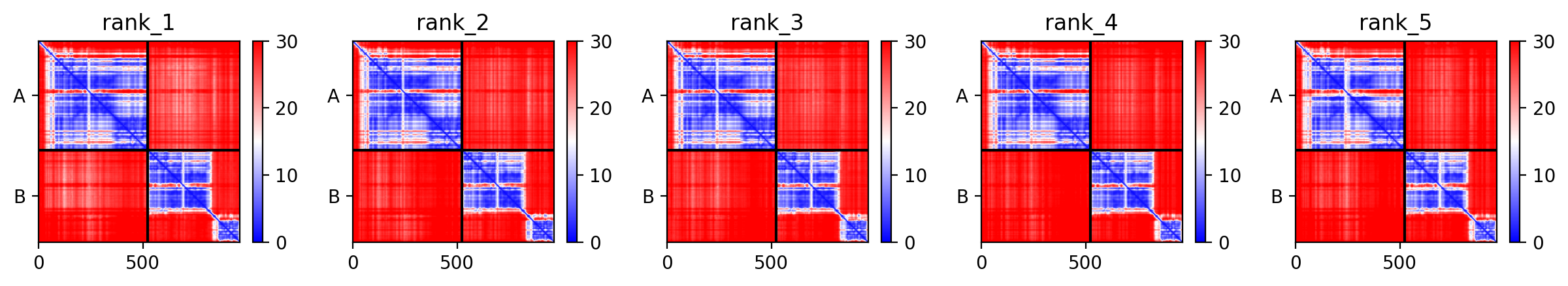 rank_1

A
B
0
500
30
20
10
0

rank_2

A
B
0
500
30
20
10
0

rank_3

A
B
0
500
30
20
10
0

rank_4

A
B
0
500
30
20
10
0

rank_5

A
B
0
500
30
20
10
0